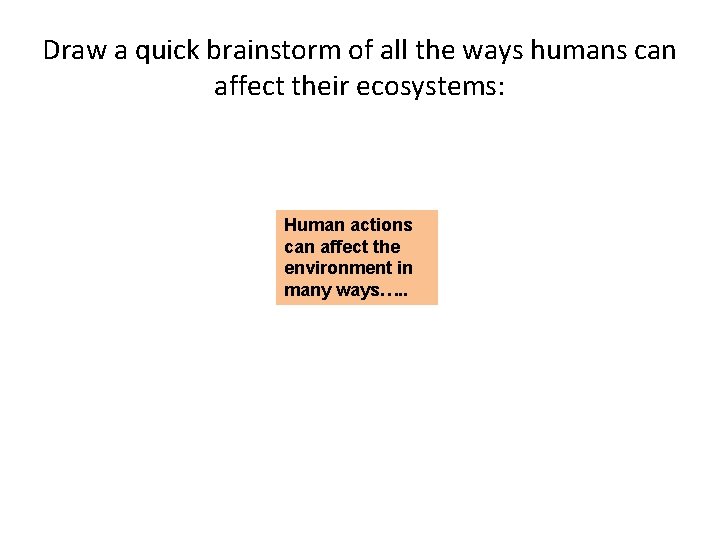 Draw a quick brainstorm of all the ways humans can affect their ecosystems:

Human actions can affect the environment in many ways…..